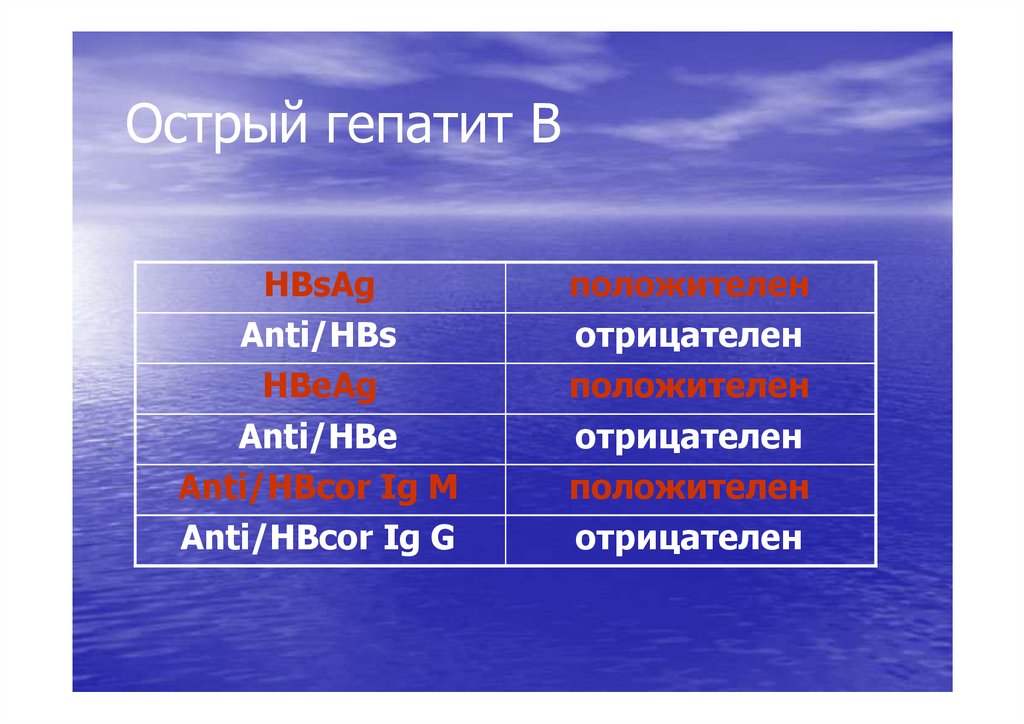 Острый гепатит В

| HBsAg | положителен |
|---|---|
| Anti/HBs | отрицателен |
| HBeAg | положителен |
| Anti/HBe | отрицателен |
| Anti/HBcor Ig M | положителен |
| Anti/HBcor Ig G | отрицателен |